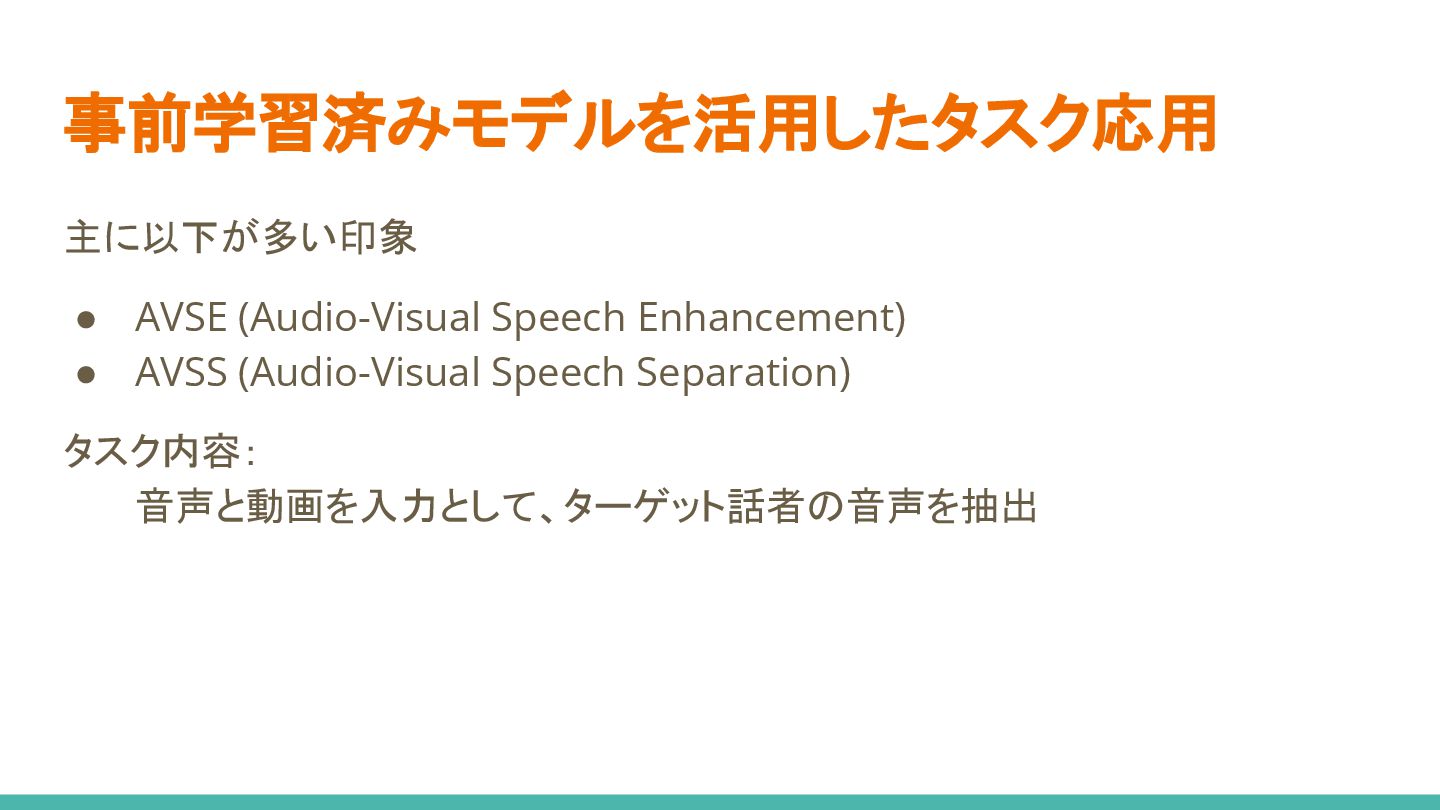 事前学習済みモデルを活用したタスク応用

主に以下が多い印象

● AVSE (Audio-Visual Speech Enhancement)
● AVSS (Audio-Visual Speech Separation)

タスク内容：
音声と動画を入力として、ターゲット話者の音声を抽出